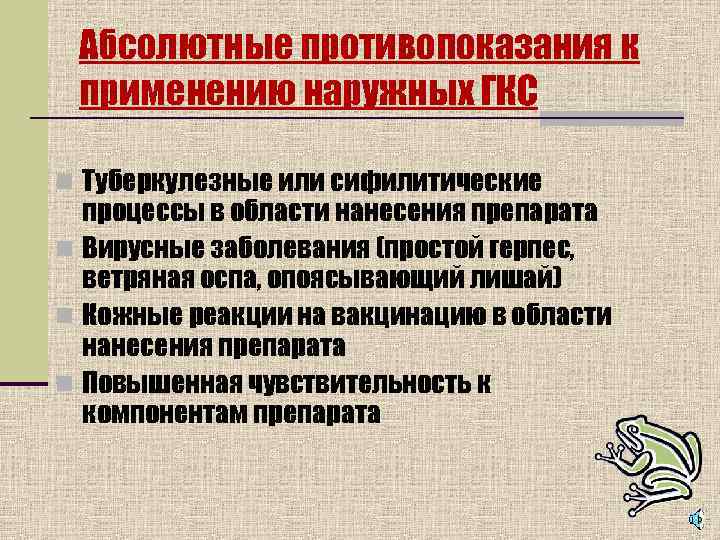 Абсолютные противопоказания к применению наружных ГКС

Туберкулезные или сифилитические процессы в области нанесения препарата

Вирусные заболевания (простой герпес, ветряная оспа, опоясывающий лишай)

Кожные реакции на вакцинацию в области нанесения препарата

Повышенная чувствительность к компонентам препарата